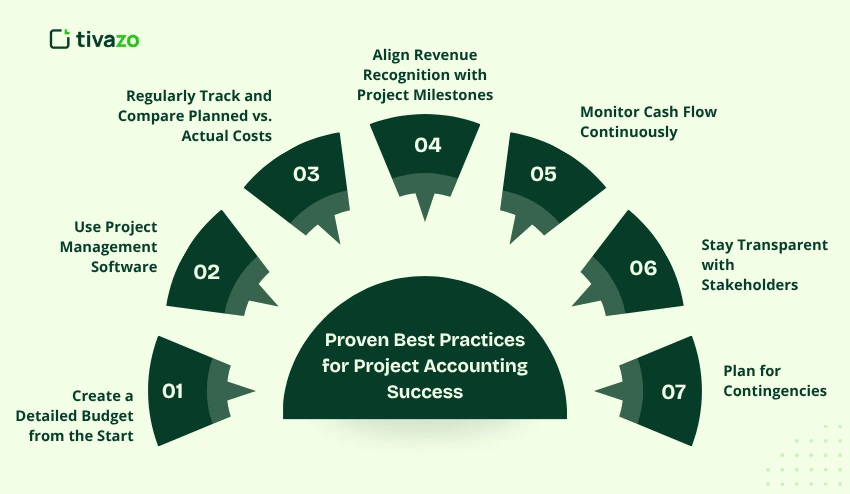 tivazo

Proven Best Practices for Project Accounting Success

01
Create a Detailed Budget from the Start

02
Use Project Management Software

03
Regularly Track and Compare Planned vs. Actual Costs

04
Align Revenue Recognition with Project Milestones

05
Monitor Cash Flow Continuously

06
Stay Transparent with Stakeholders

07
Plan for Contingencies